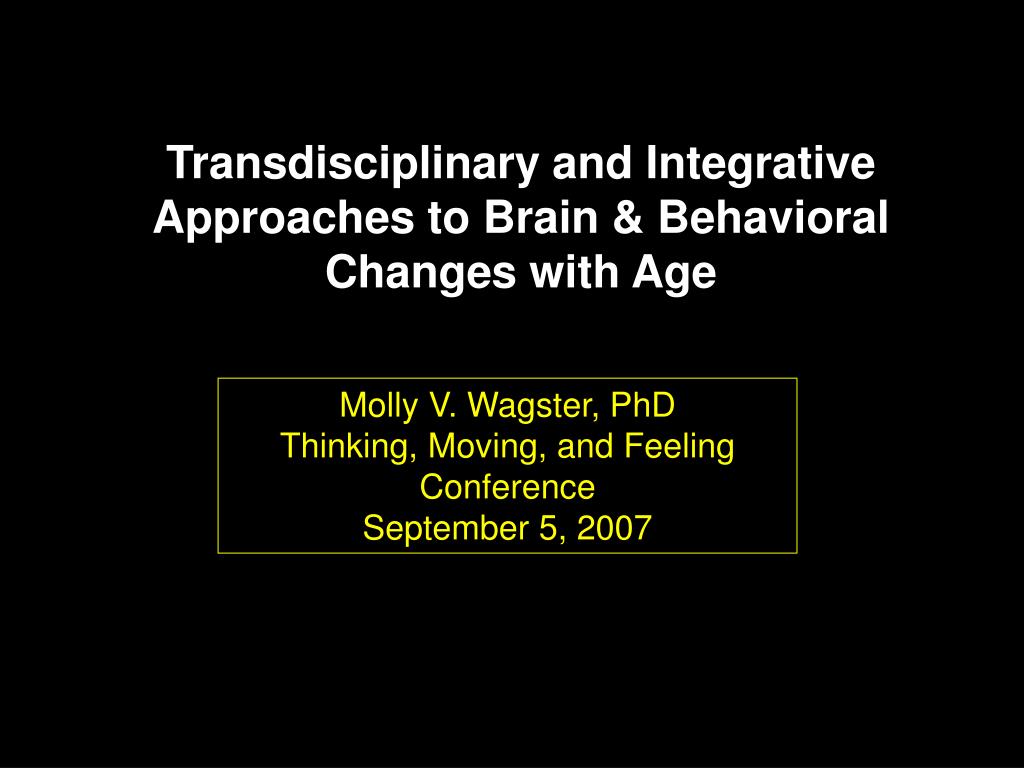 Transdisciplinary and Integrative Approaches to Brain & Behavioral Changes with Age

Molly V. Wagster, PhD
Thinking, Moving, and Feeling Conference
September 5, 2007